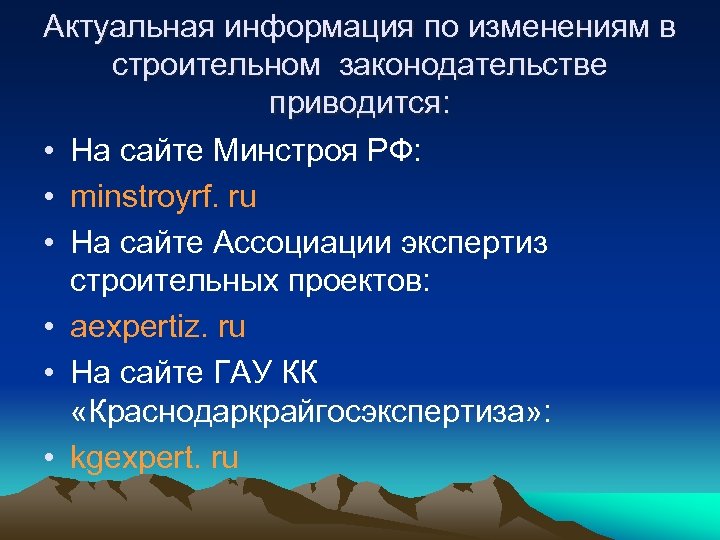 Актуальная информация по изменениям в строительном законодательстве приводится:

• На сайте Минстроя РФ:
• minstroyrf. ru
• На сайте Ассоциации экспертиз строительных проектов:
• aexpertiz. ru
• На сайте ГАУ КК «Краснодаркрайгосэкспертиза»:
• kgexpert. ru